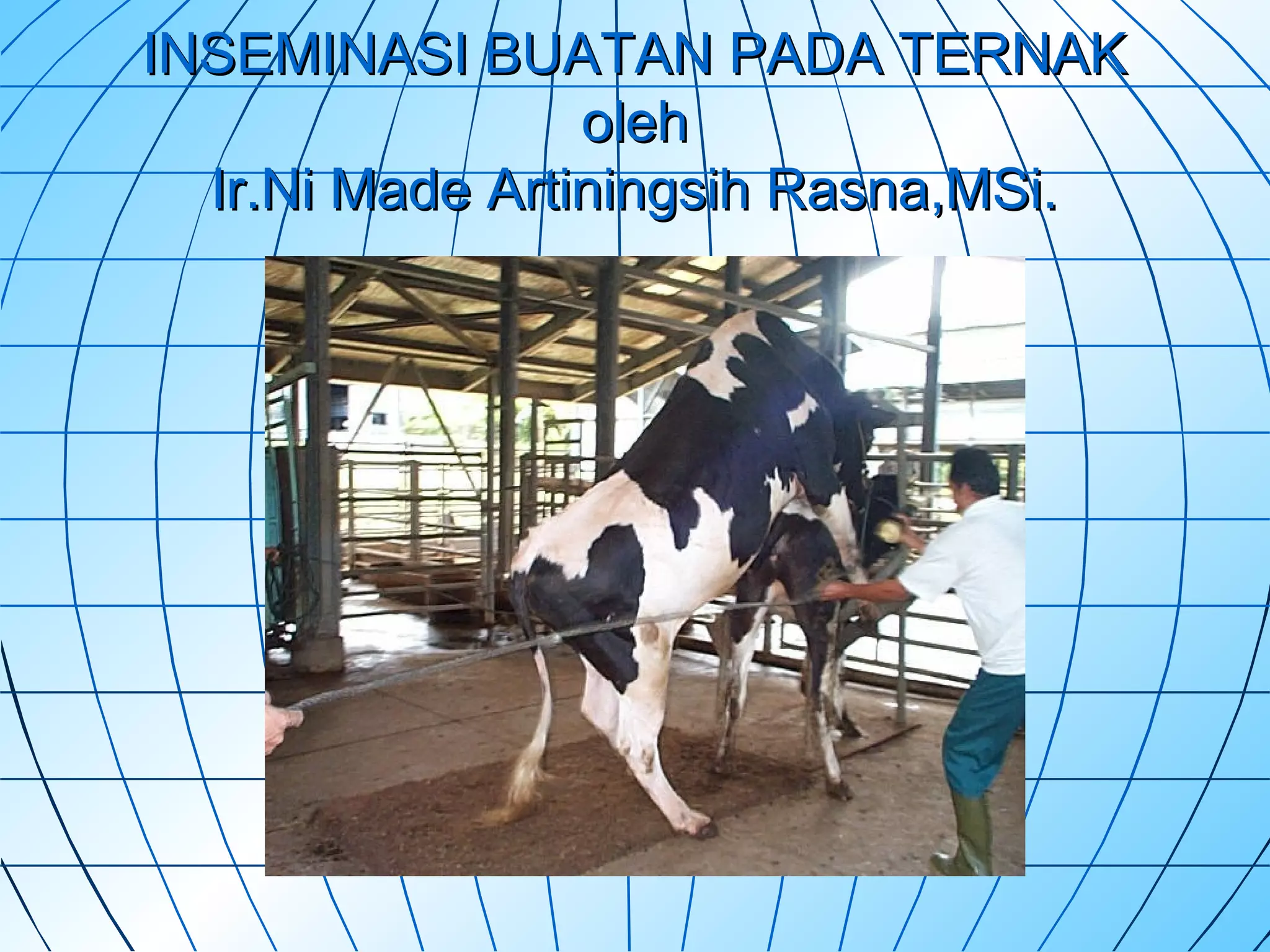 INSEMINASI BUATAN PADA TERNAK
oleh
Ir.Ni Made Artiningsih Rasna,MSi.